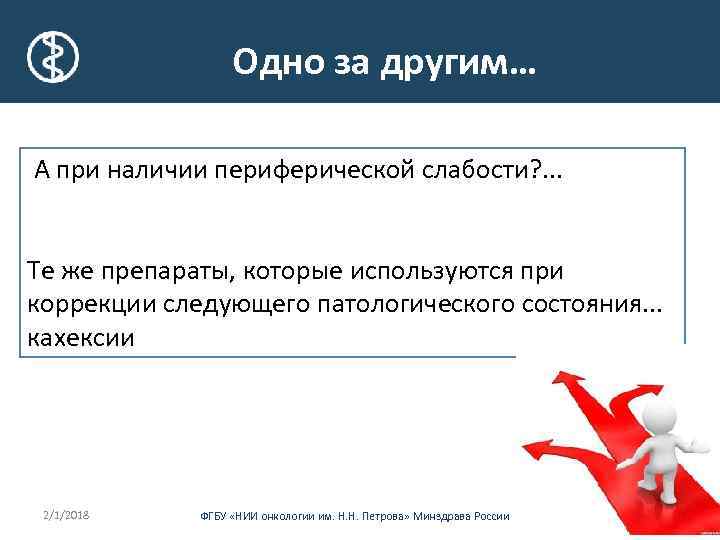 Одно за другим…

А при наличии периферической слабости?...

Те же препараты, которые используются при коррекции следующего патологического состояния… кахексии

2/1/2018

ФГБУ «НИИ онкологии им. Н.Н. Петрова» Минздрава России